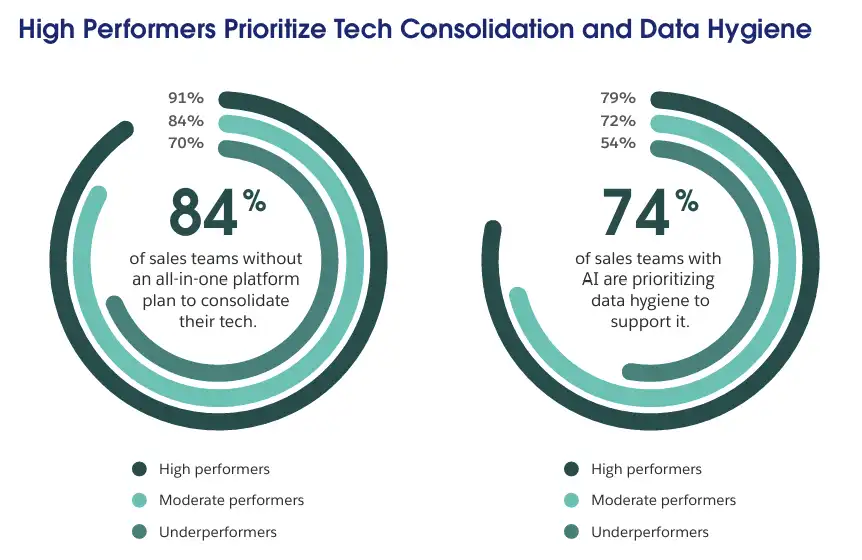 High Performers Prioritize Tech Consolidation and Data Hygiene

91%
84%
70%

84%

of sales teams without an all-in-one platform plan to consolidate their tech.

High performers
Moderate performers
Underperformers

79%
72%
54%

74%

of sales teams with AI are prioritizing data hygiene to support it.

High performers
Moderate performers
Underperformers